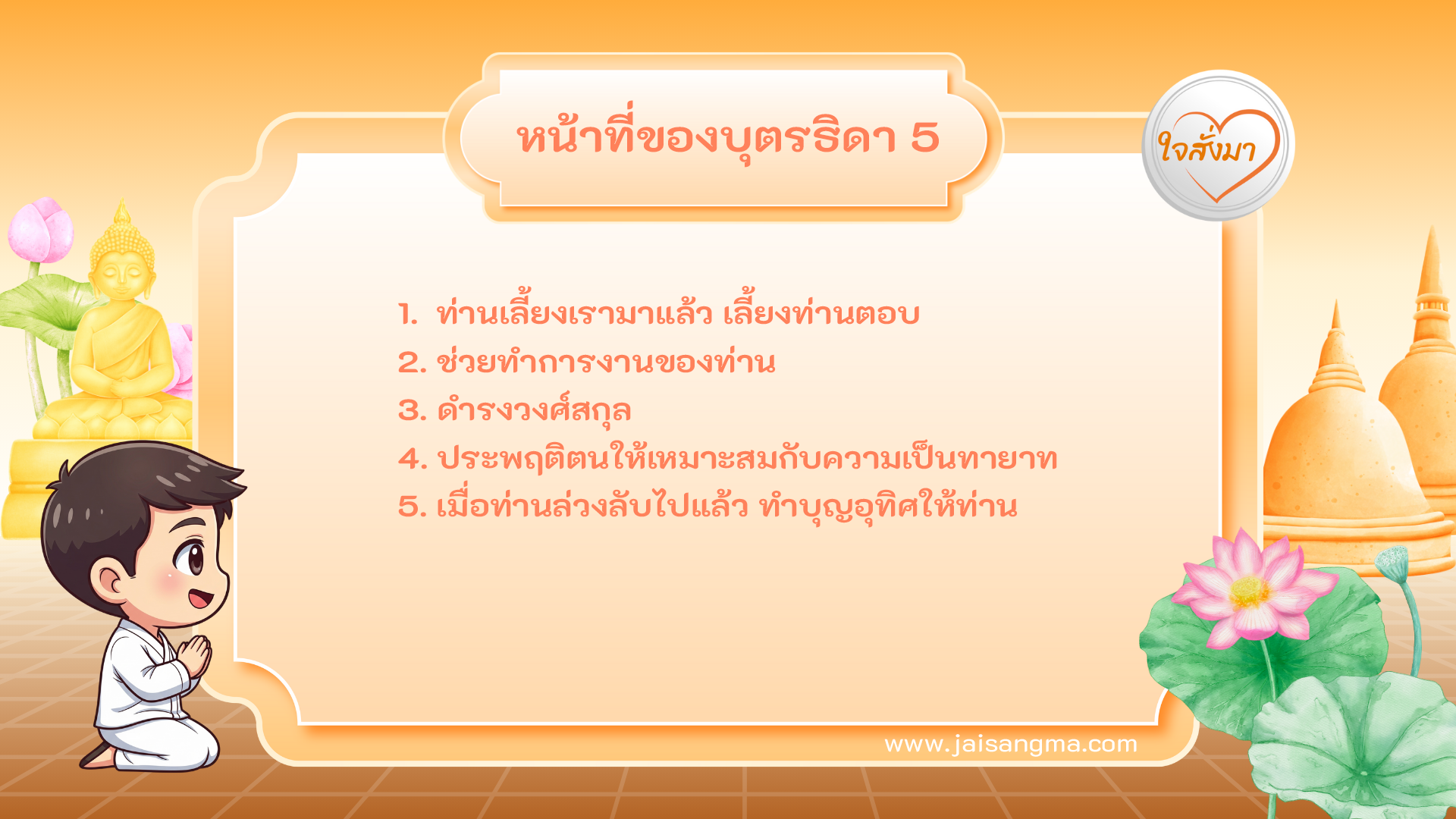 หน้าที่ของบุตรธิดา 5

ใจสั่งมา

1. ท่านเลี้ยงเรามาแล้ว เลี้ยงท่านตอบ
2. ช่วยทำการงานของท่าน
3. ดำรงวงศ์สกุล
4. ประพฤติตนให้เหมาะสมกับความเป็นทายาท
5. เมื่อท่านล่วงลับไปแล้ว ทำบุญอุทิศให้ท่าน

www.jaisangma.com